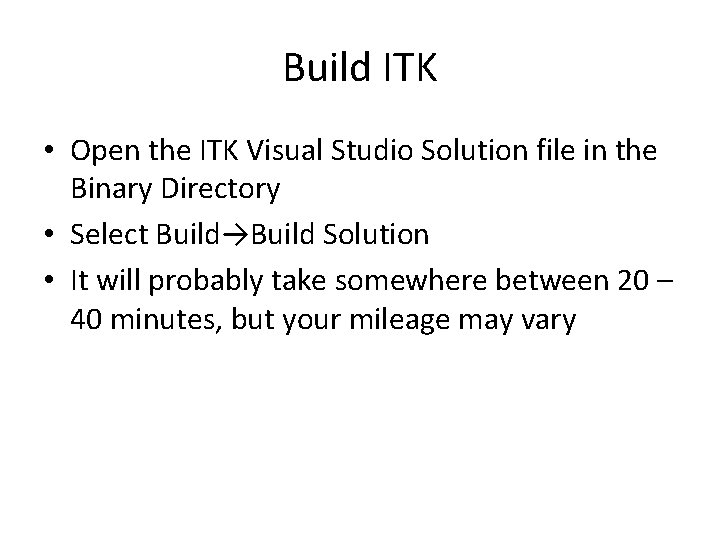 Build ITK

• Open the ITK Visual Studio Solution file in the Binary Directory
• Select Build→Build Solution
• It will probably take somewhere between 20 – 40 minutes, but your mileage may vary